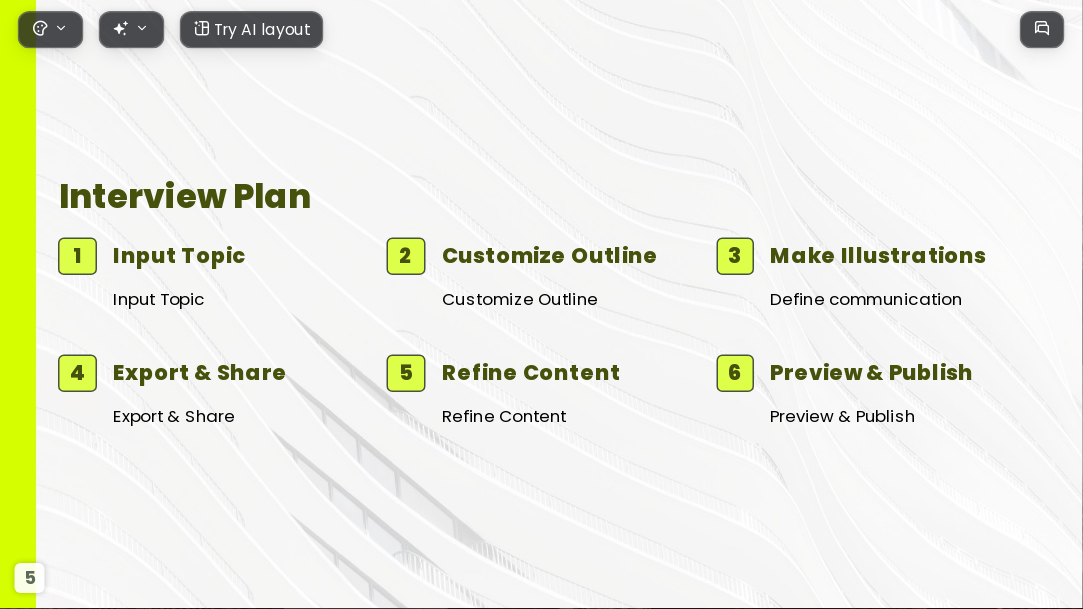 Try AI layout

Interview Plan

1 Input Topic

Input Topic

2 Customize Outline

Customize Outline

3 Make Illustrations

Define communication

4 Export & Share

Export & Share

5 Refine Content

Refine Content

6 Preview & Publish

Preview & Publish

5